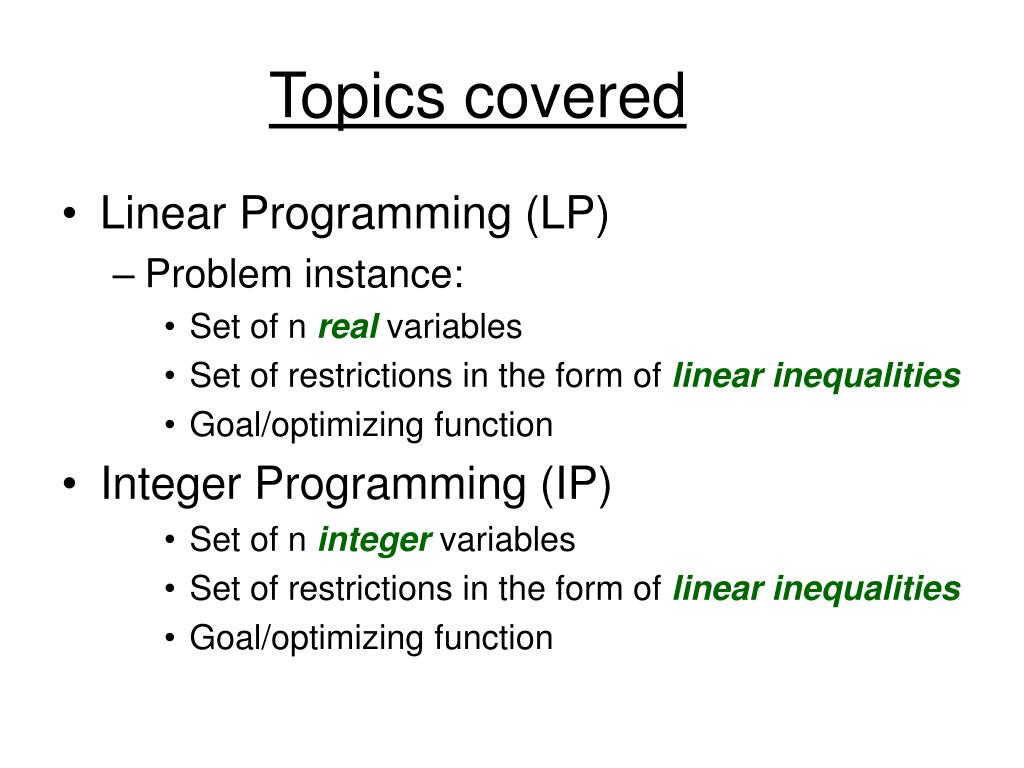 Topics covered

• Linear Programming (LP)
– Problem instance:
• Set of n real variables
• Set of restrictions in the form of linear inequalities
• Goal/optimizing function
• Integer Programming (IP)
• Set of n integer variables
• Set of restrictions in the form of linear inequalities
• Goal/optimizing function